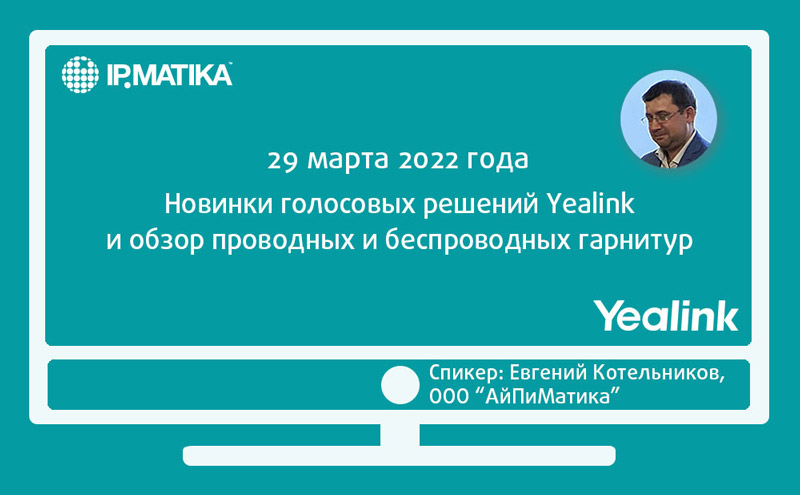 IP.MATIKA

29 марта 2022 года

Новинки голосовых решений Yealink и обзор проводных и беспроводных гарнитур

Yealink

Спикер: Евгений Котельников, ООО “АйПиМатика”